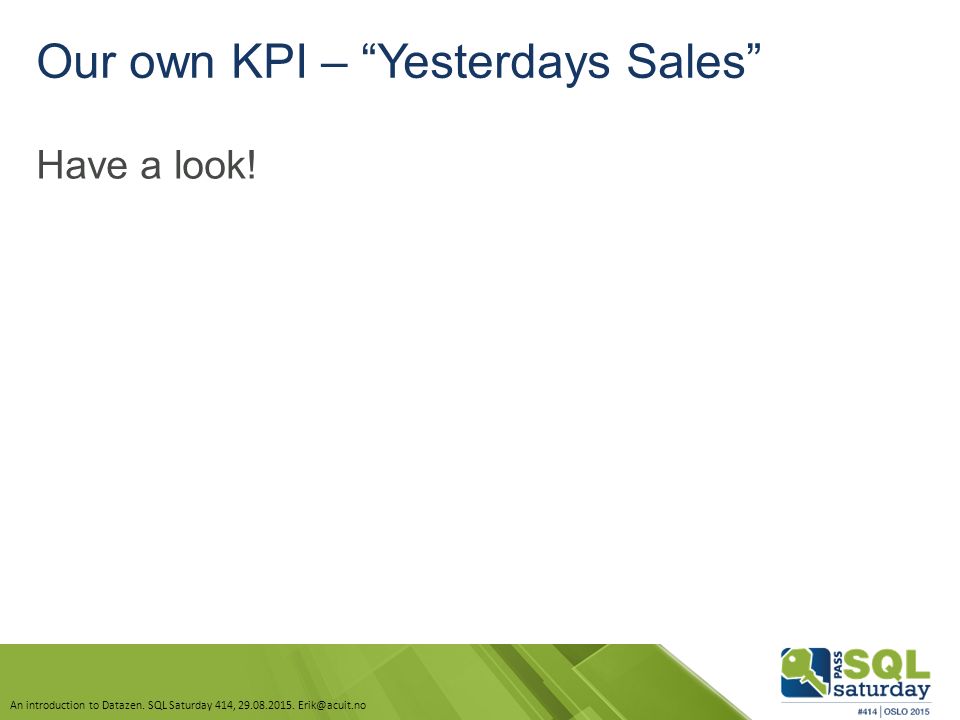 Our own KPI – “Yesterdays Sales”

Have a look!

An introduction to Datazen. SQL Saturday 414, 29.08.2015. Erik@acuit.no

PASS SQL saturday
#414 | OSLO 2015